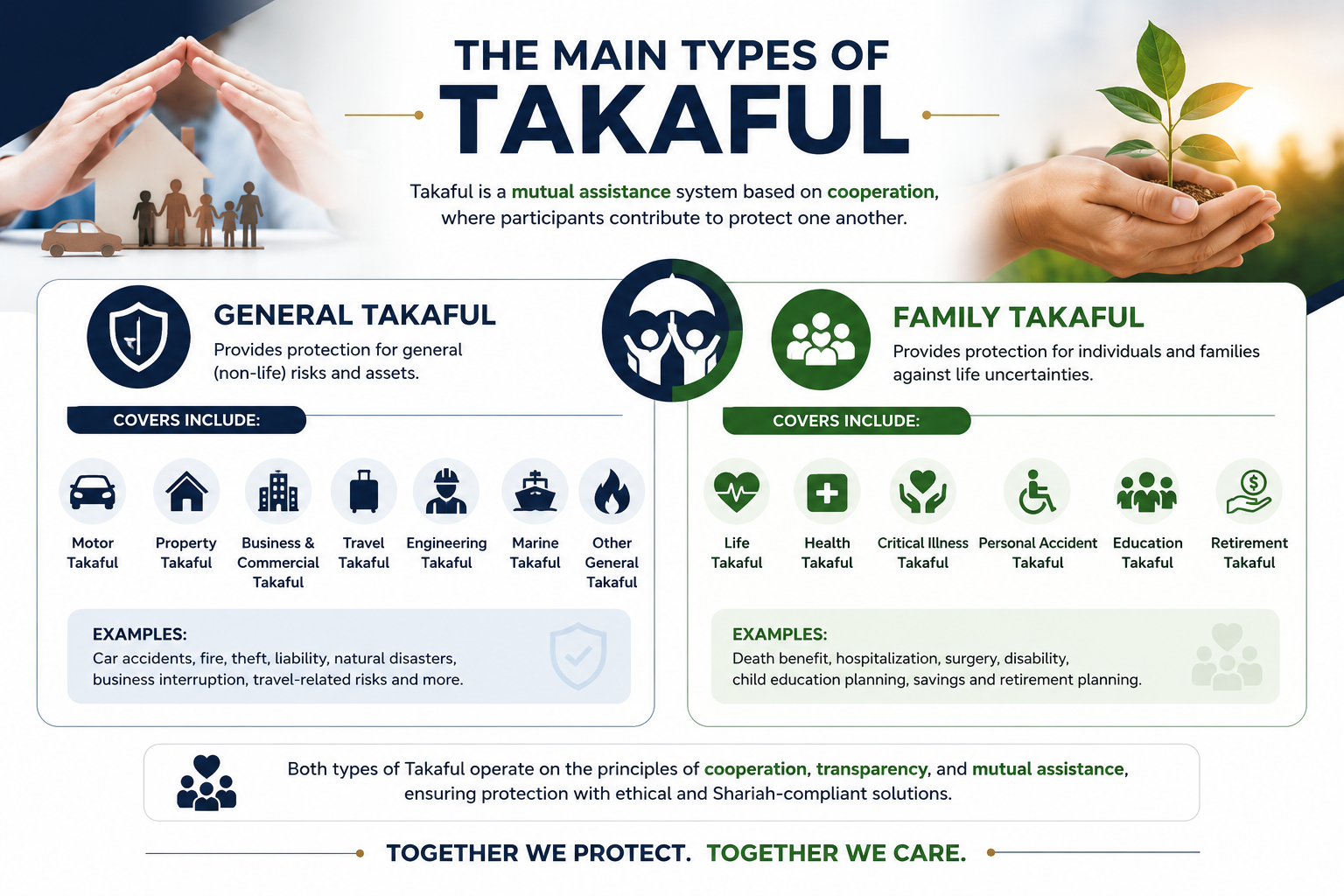 THE MAIN TYPES OF
TAKAFUL

Takaful is a mutual assistance system based on cooperation, where participants contribute to protect one another.

GENERAL TAKAFUL
Provides protection for general (non-life) risks and assets.

COVERS INCLUDE:

Motor Takaful
Property Takaful
Business & Commercial Takaful
Travel Takaful
Engineering Takaful
Marine Takaful
Other General Takaful

EXAMPLES:
Car accidents, fire, theft, liability, natural disasters, business interruption, travel-related risks and more.

FAMILY TAKAFUL
Provides protection for individuals and families against life uncertainties.

COVERS INCLUDE:

Life Takaful
Health Takaful
Critical Illness Takaful
Personal Accident Takaful
Education Takaful
Retirement Takaful

EXAMPLES:
Death benefit, hospitalization, surgery, disability, child education planning, savings and retirement planning.

Both types of Takaful operate on the principles of cooperation, transparency, and mutual assistance, ensuring protection with ethical and Shariah-compliant solutions.

TOGETHER WE PROTECT. TOGETHER WE CARE.